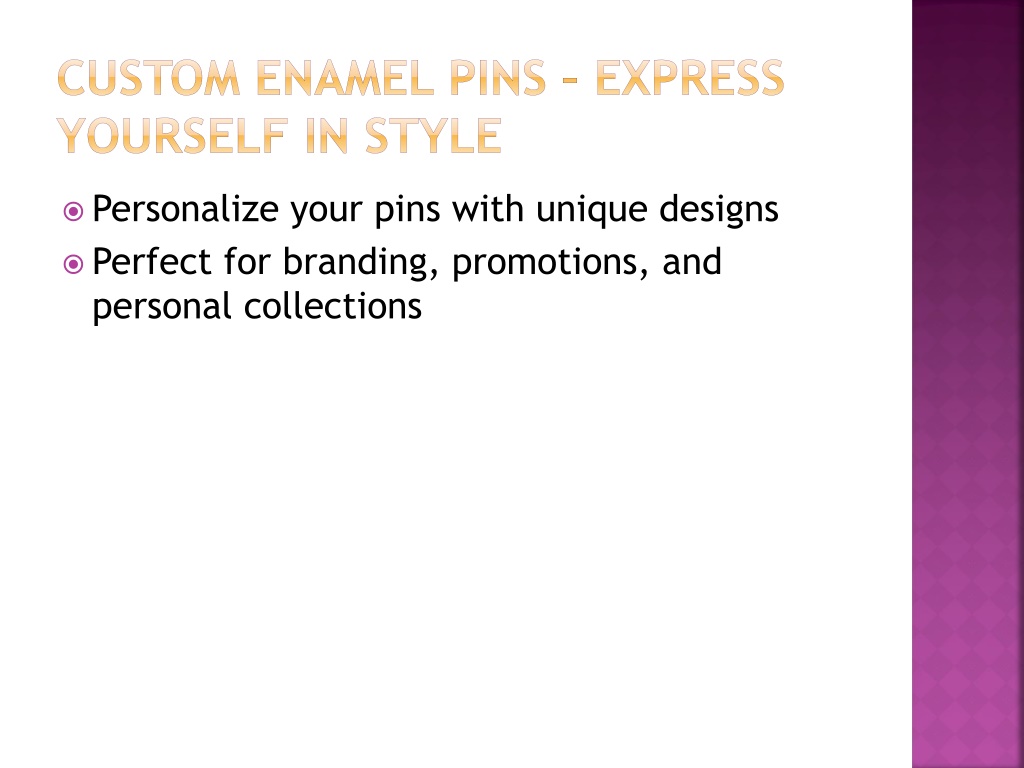 CUSTOM ENAMEL PINS – EXPRESS YOURSELF IN STYLE

Personalize your pins with unique designs
Perfect for branding, promotions, and personal collections